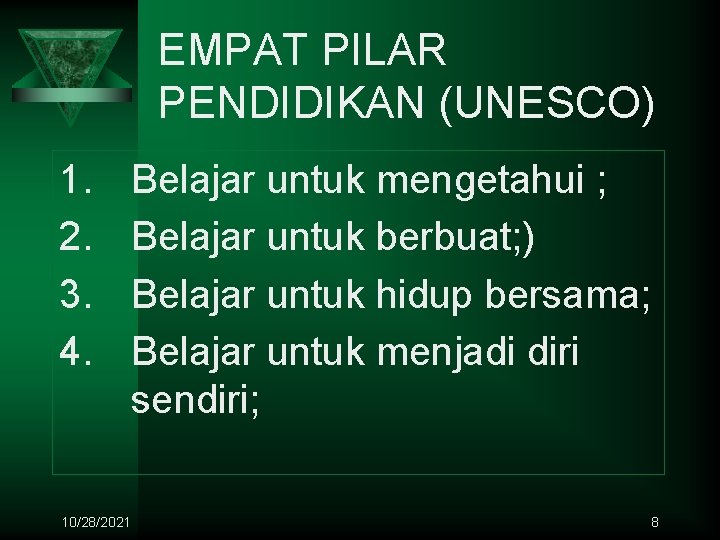 EMPAT PILAR PENDIDIKAN (UNESCO)

1. Belajar untuk mengetahui ;
2. Belajar untuk berbuat;)
3. Belajar untuk hidup bersama;
4. Belajar untuk menjadi diri sendiri;

10/28/2021

8